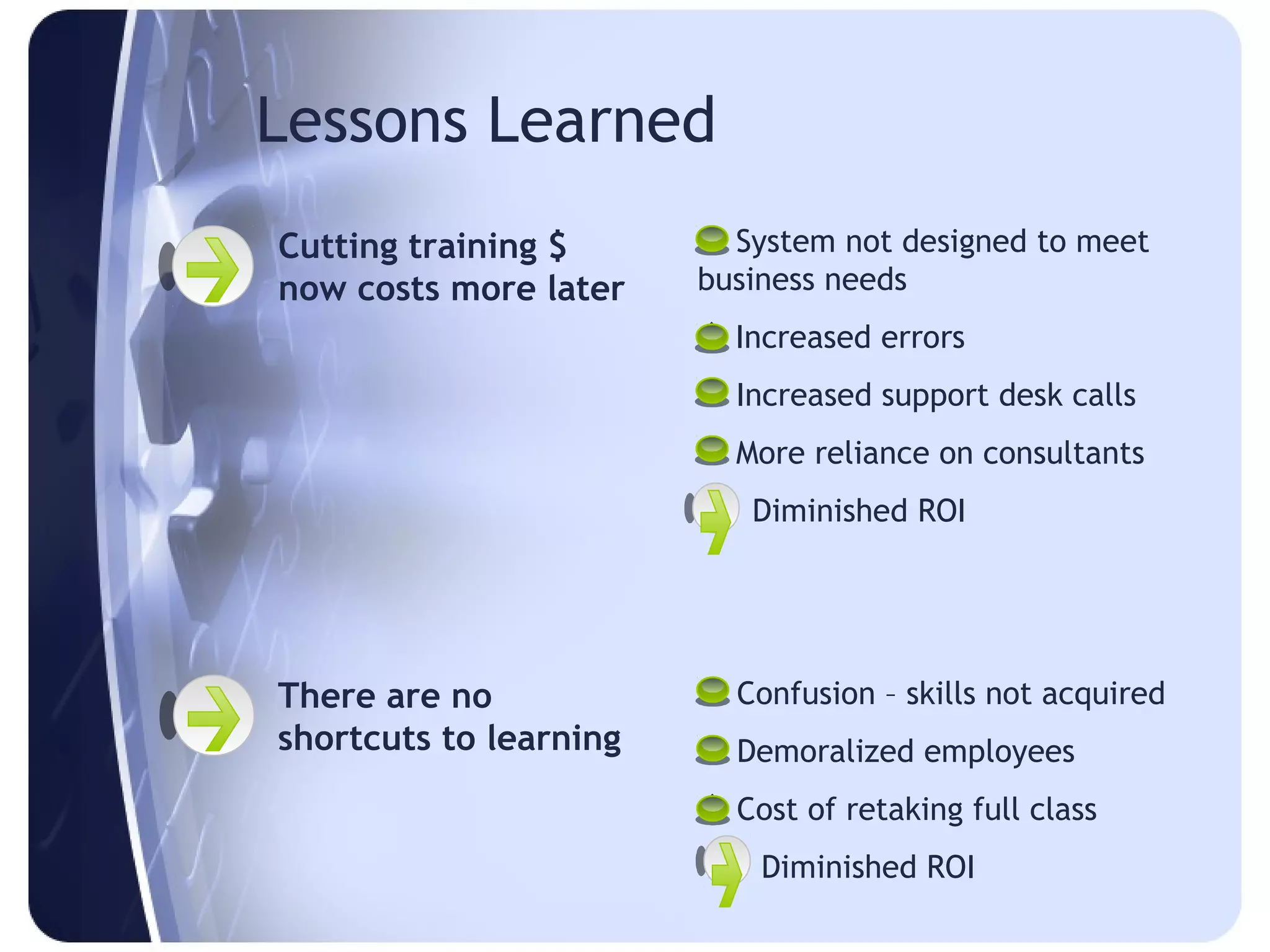 Lessons Learned

Cutting training $ now costs more later

System not designed to meet business needs

Increased errors

Increased support desk calls

More reliance on consultants

Diminished ROI

There are no shortcuts to learning

Confusion – skills not acquired

Demoralized employees

Cost of retaking full class

Diminished ROI